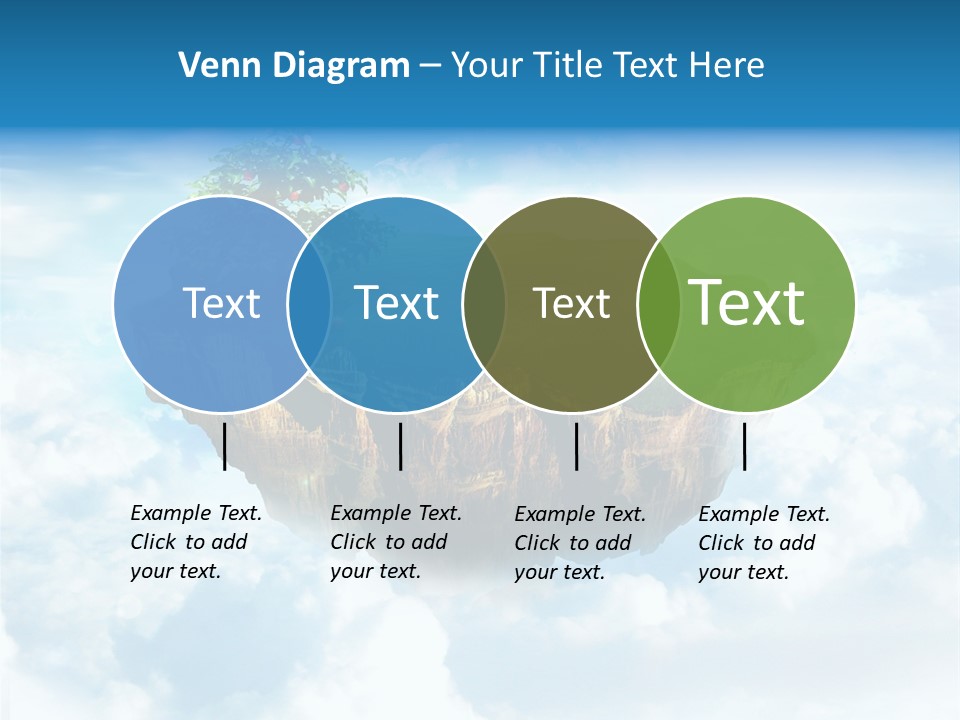 Venn Diagram – Your Title Text Here

Text

Text

Text

Text

Example Text. Click to add your text.

Example Text. Click to add your text.

Example Text. Click to add your text.

Example Text. Click to add your text.